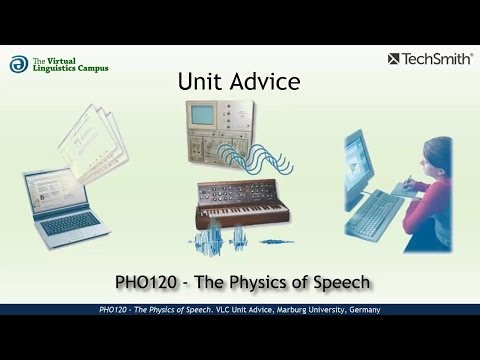 The Virtual Linguistics Campus

TechSmith®

Unit Advice

PHO120 - The Physics of Speech

PHO120 - The Physics of Speech. VLC Unit Advice, Marburg University, Germany